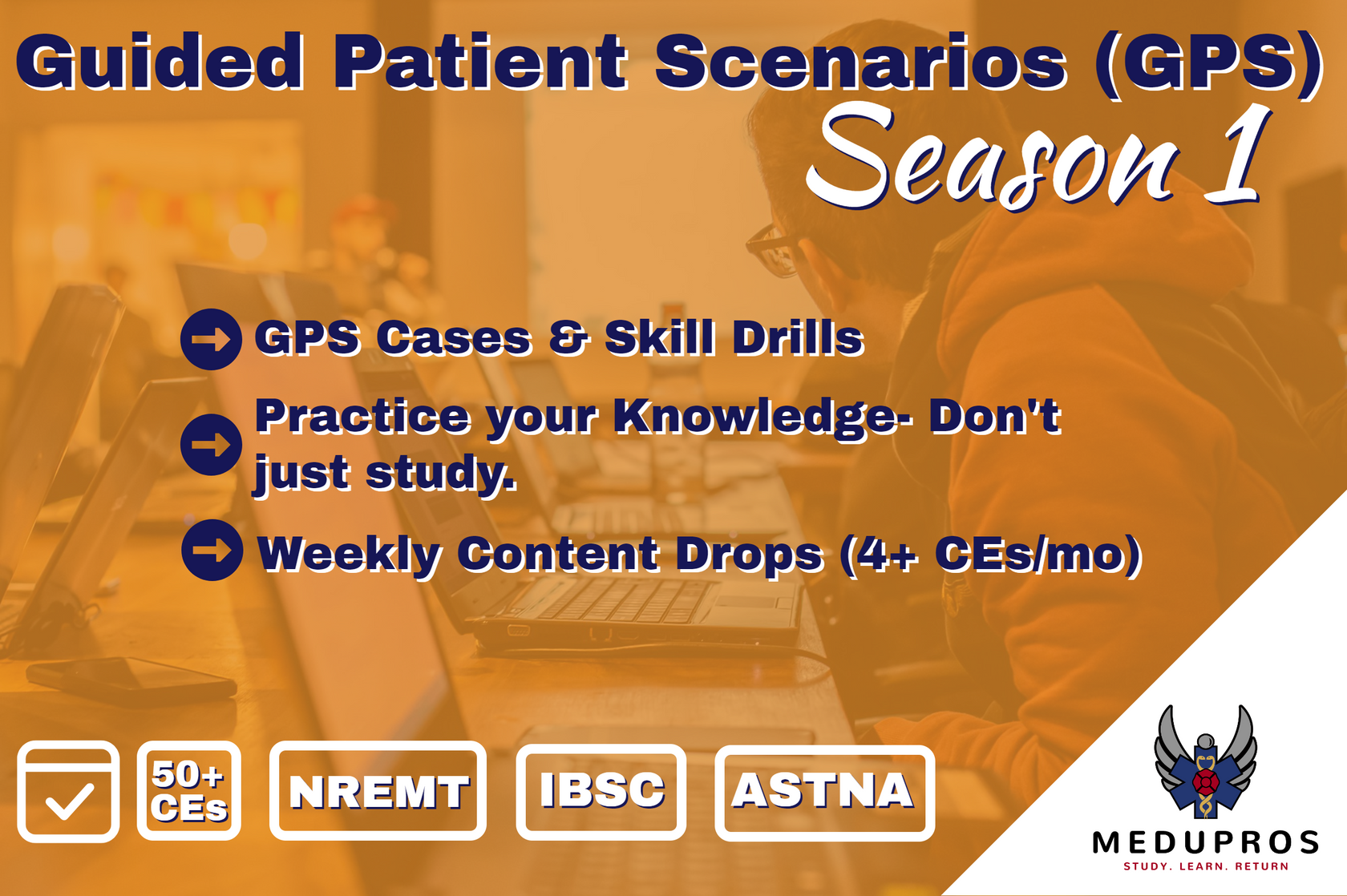 Guided Patient Scenarios (GPS)
Season 1

GPS Cases & Skill Drills

Practice your Knowledge- Don't just study.

Weekly Content Drops (4+ CEs/mo)

50+ CEs

NREMT

IBSC

ASTNA

MEDUPROS
STUDY. LEARN. RETURN